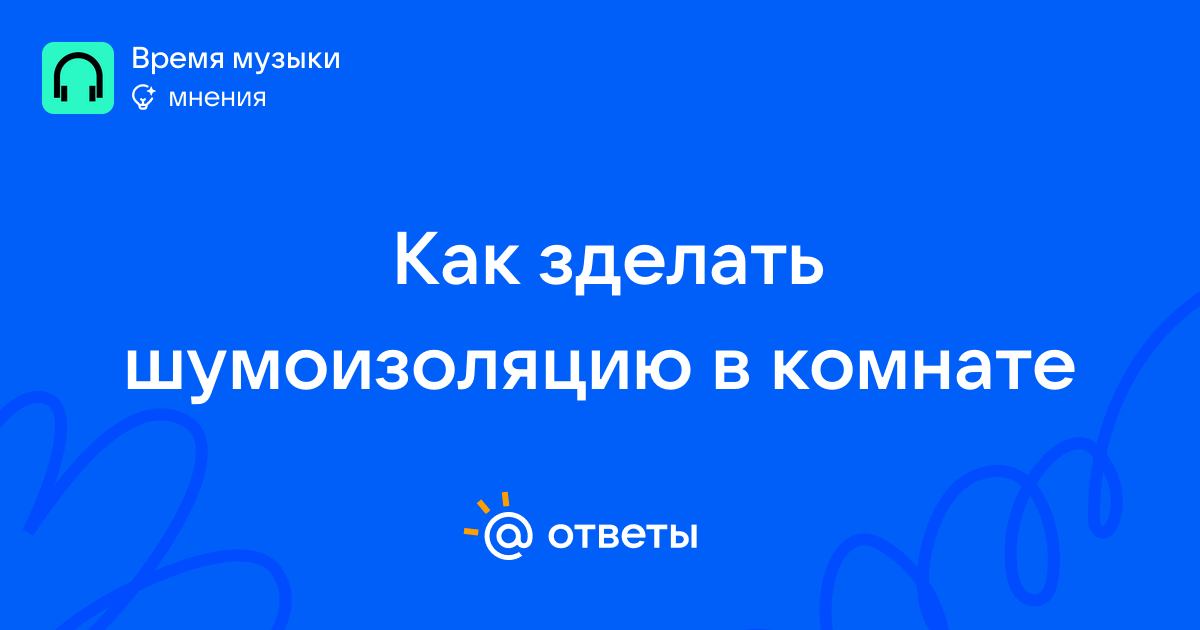 Время музыки
мнения

Как зделать шумоизоляцию в комнате

@ ответы